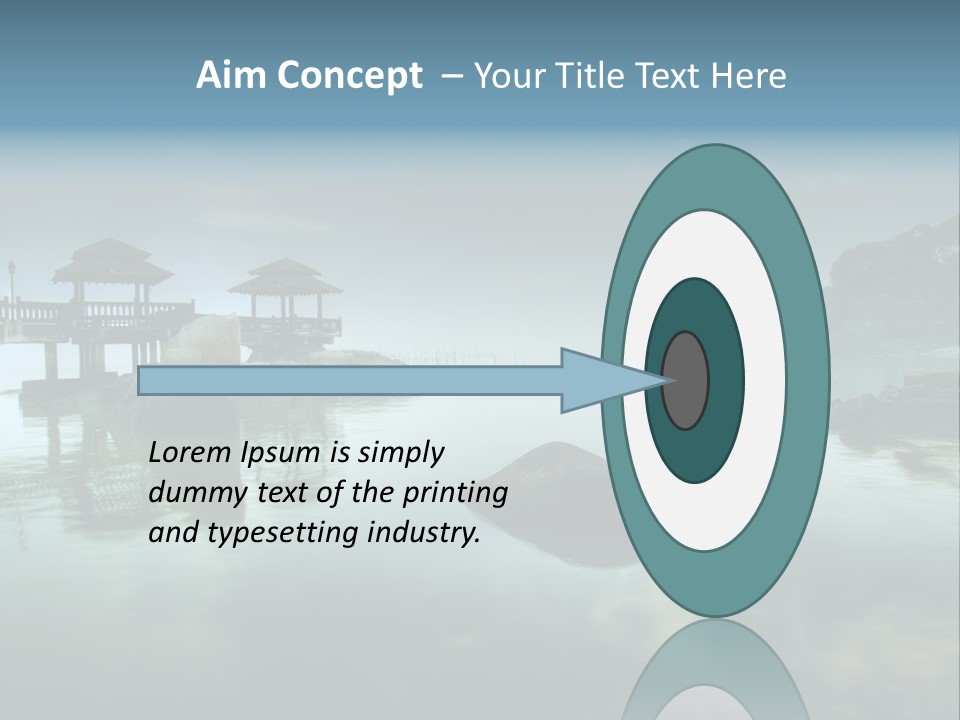 Aim Concept – Your Title Text Here

Lorem Ipsum is simply dummy text of the printing and typesetting industry.